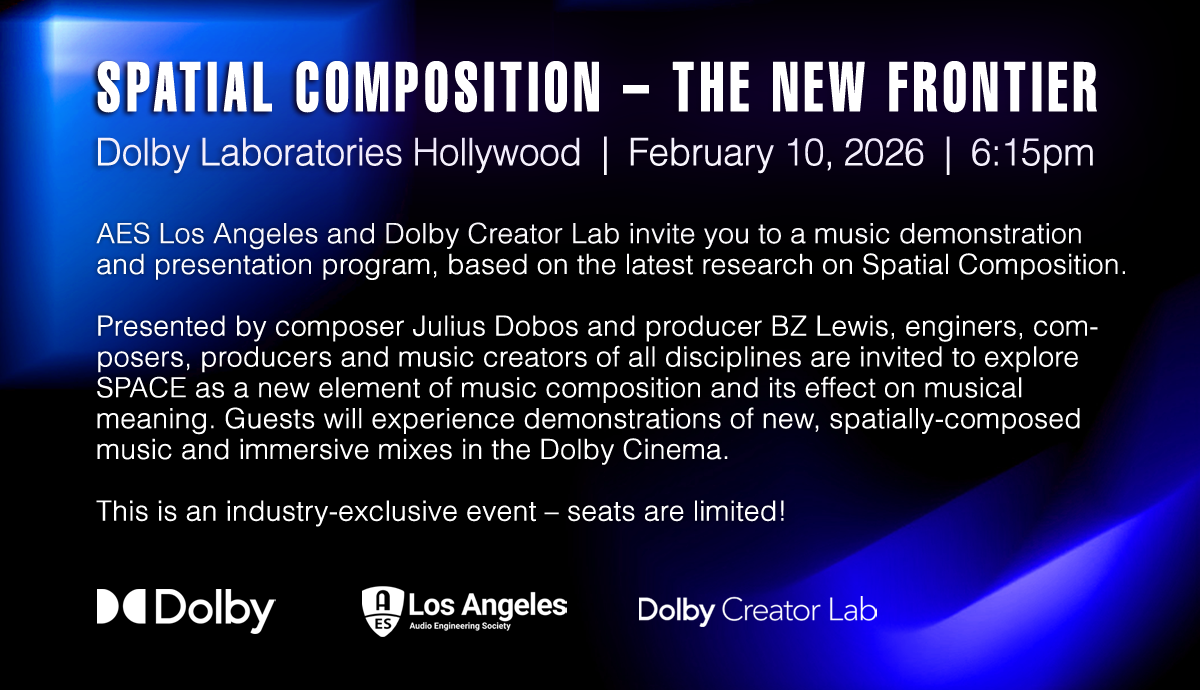 SPATIAL COMPOSITION – THE NEW FRONTIER
Dolby Laboratories Hollywood | February 10, 2026 | 6:15pm

AES Los Angeles and Dolby Creator Lab invite you to a music demonstration and presentation program, based on the latest research on Spatial Composition.

Presented by composer Julius Dobos and producer BZ Lewis, enginers, composers, producers and music creators of all disciplines are invited to explore SPACE as a new element of music composition and its effect on musical meaning. Guests will experience demonstrations of new, spatially-composed music and immersive mixes in the Dolby Cinema.

This is an industry-exclusive event – seats are limited!

Dolby

AES Los Angeles
Audio Engineering Society

Dolby Creator Lab